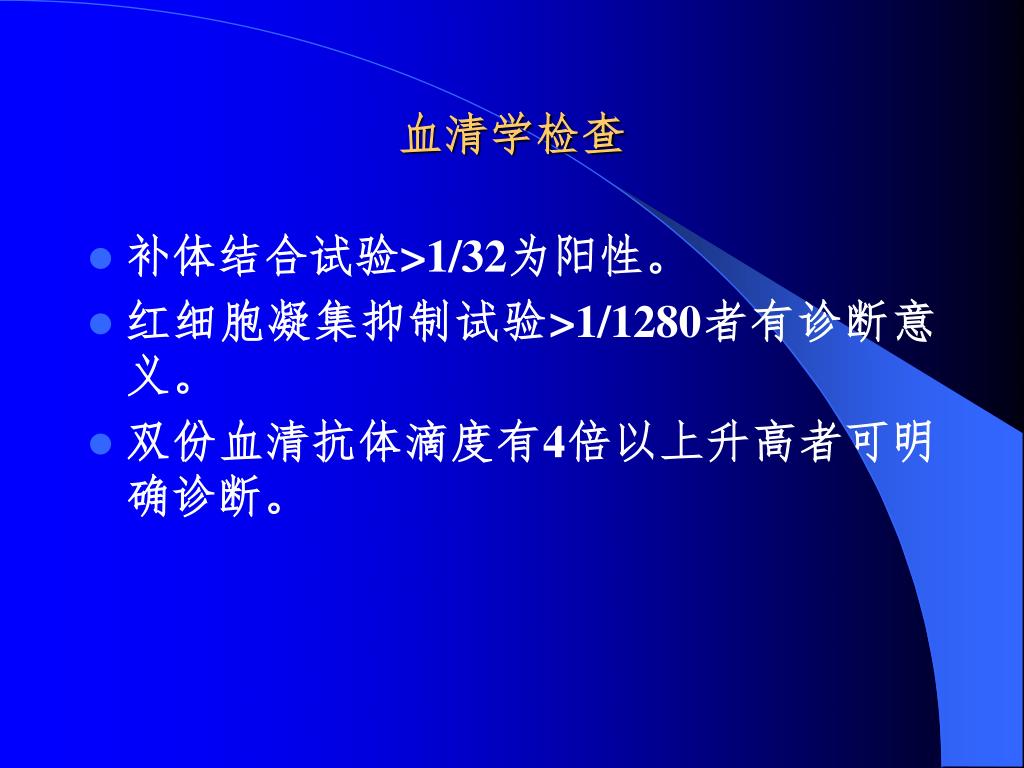 血清学检查

- 补体结合试验>1/32为阳性。
- 红细胞凝集抑制试验>1/1280者有诊断意义。
- 双份血清抗体滴度有4倍以上升高者可明确诊断。